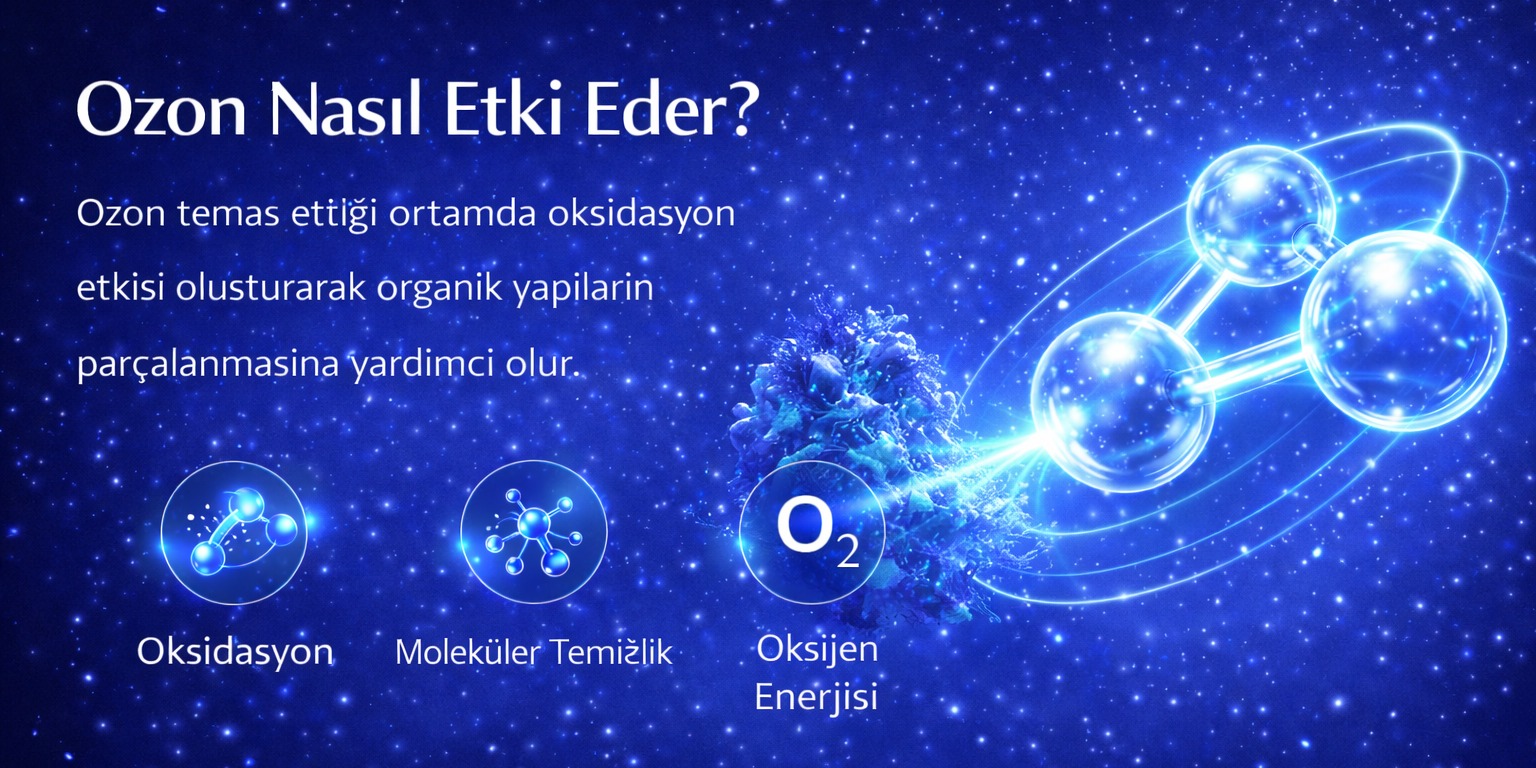 Ozon Nasıl Etki Eder?

Ozon temas ettiği ortamda oksidasyon etkisi olusturarak organik yapilarin parçalanmasina yardimci olur.

Oksidasyon

Moleküler Temižlik

$O_2$

Oksijen Enerjisi